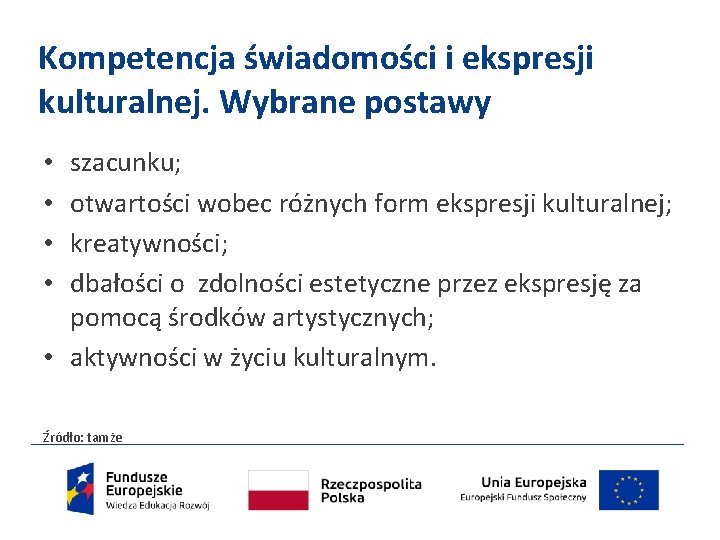 Kompetencja świadomości i ekspresji kulturalnej. Wybrane postawy

• szacunku;
• otwartości wobec różnych form ekspresji kulturalnej;
• kreatywności;
• dbałości o zdolności estetyczne przez ekspresję za pomocą środków artystycznych;
• aktywności w życiu kulturalnym.

Źródło: tamże

Fundusze Europejskie
Wiedza Edukacja Rozwój

Rzeczpospolita Polska

Unia Europejska
Europejski Fundusz Społeczny